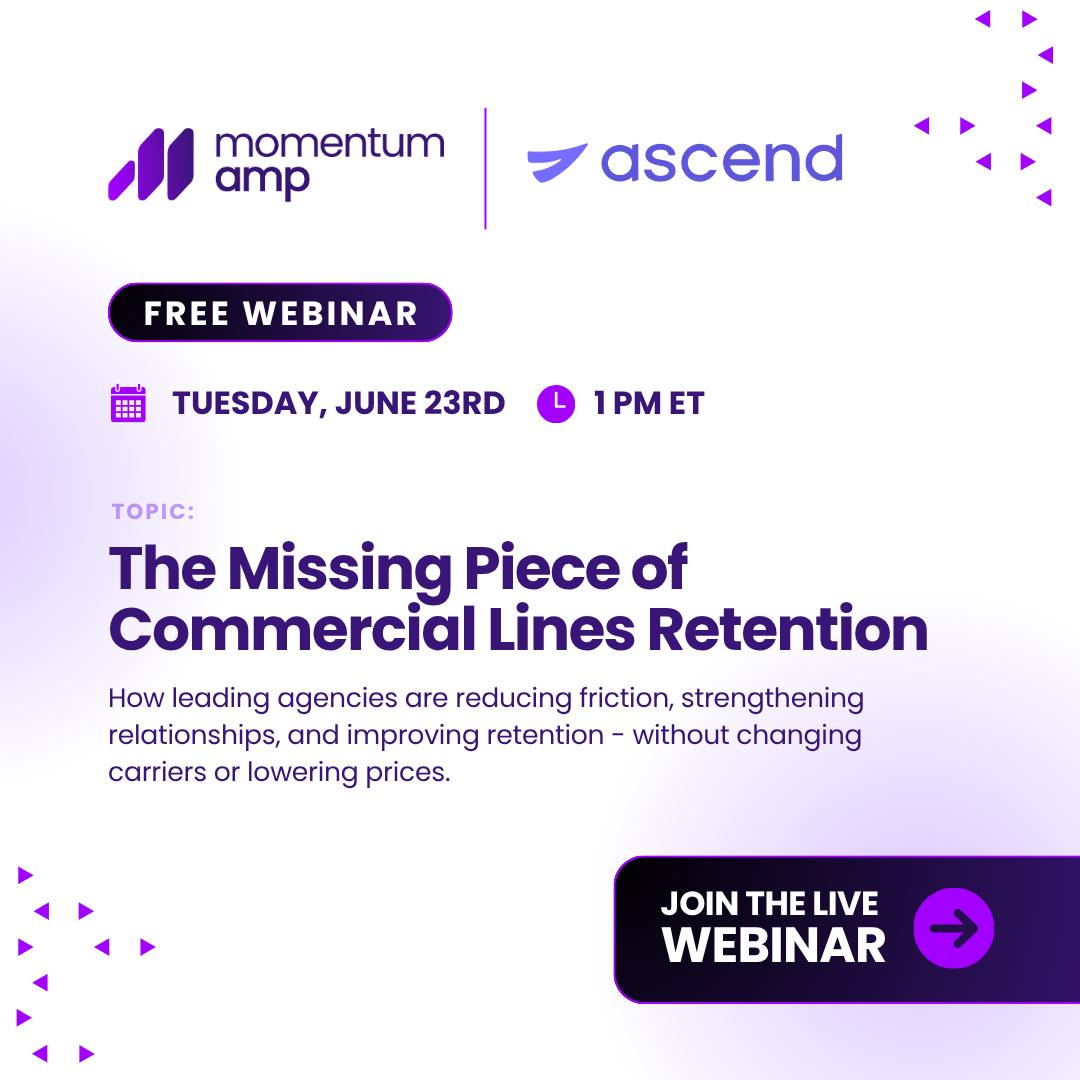 momentum amp

ascend

FREE WEBINAR

TUESDAY, JUNE 23RD

1 PM ET

TOPIC:

The Missing Piece of Commercial Lines Retention

How leading agencies are reducing friction, strengthening relationships, and improving retention - without changing carriers or lowering prices.

JOIN THE LIVE WEBINAR